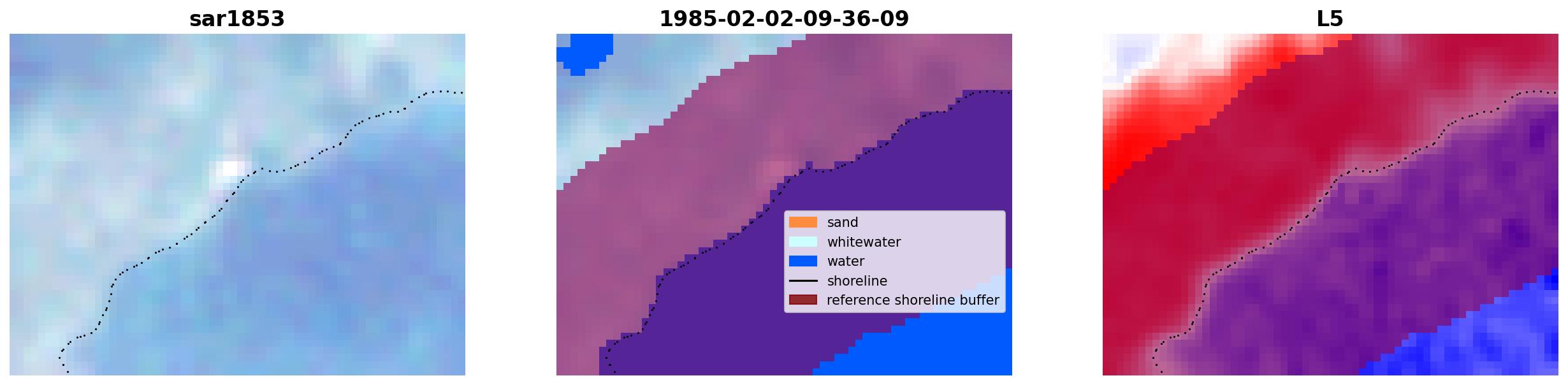 sar1853

1985-02-02-09-36-09

sand
whitewater
water
shoreline
reference shoreline buffer

L5